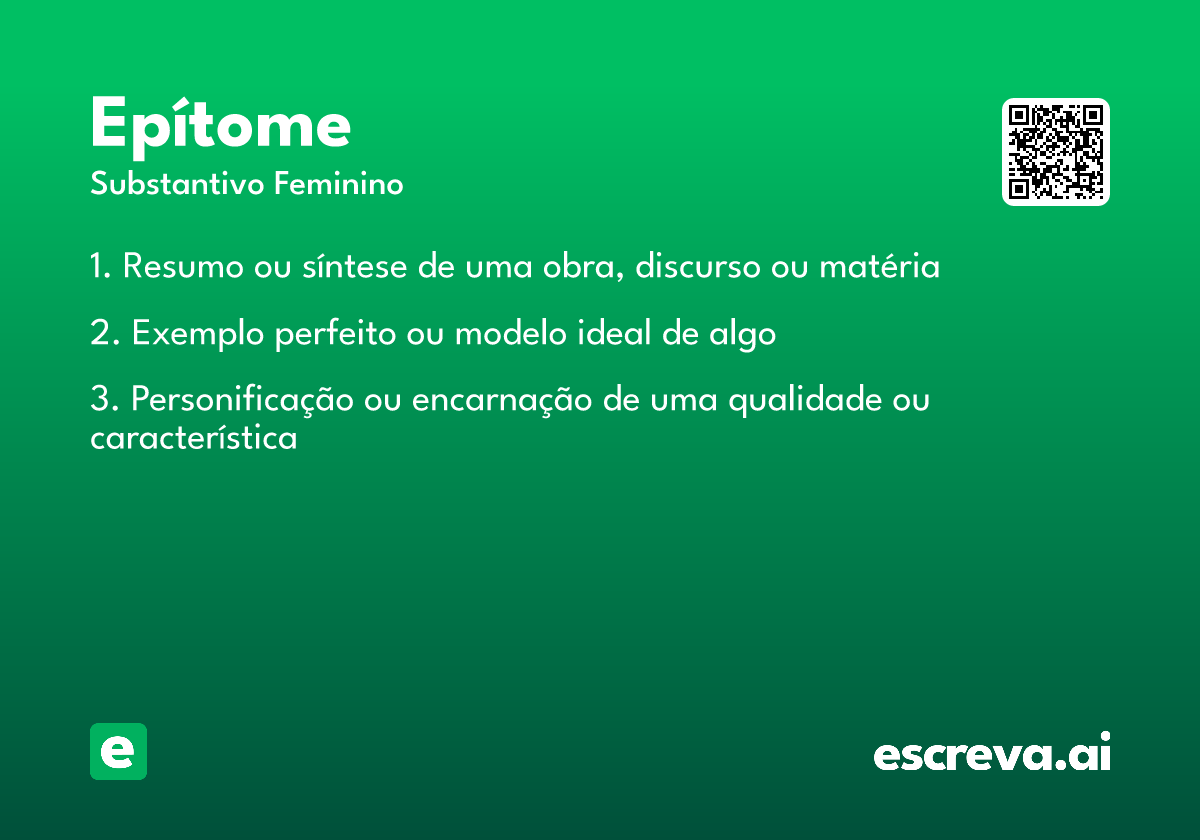 Epítome
Substantivo Feminino

1. Resumo ou síntese de uma obra, discurso ou matéria

2. Exemplo perfeito ou modelo ideal de algo

3. Personificação ou encarnação de uma qualidade ou característica

e

escreva.ai